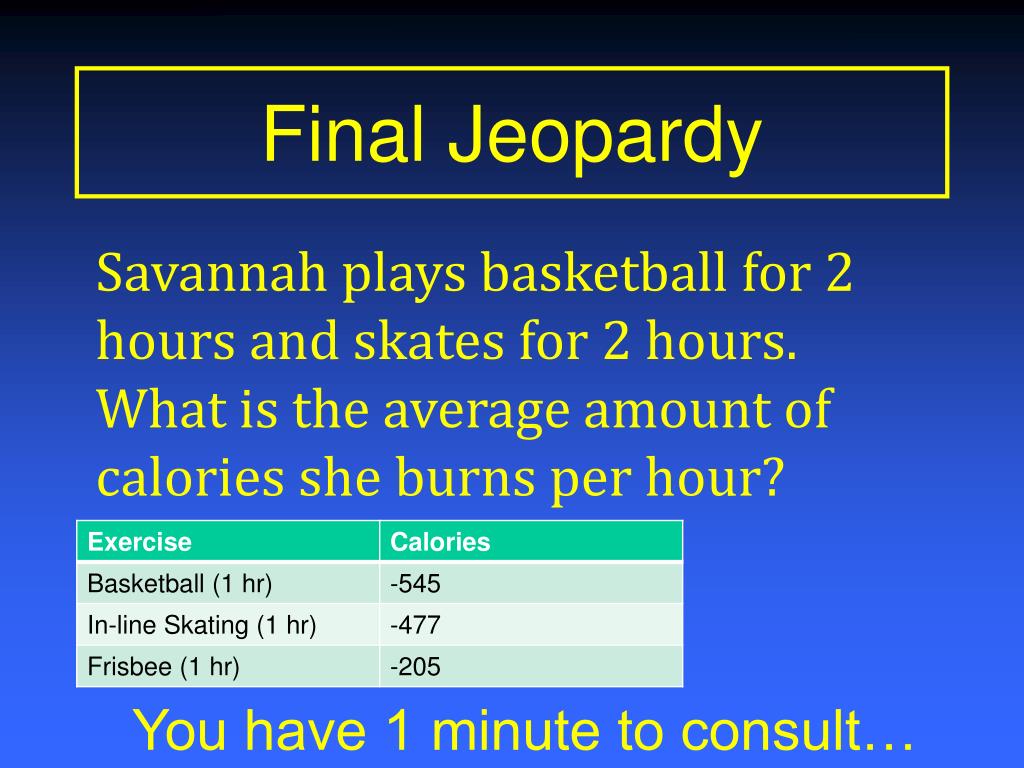 Final Jeopardy

Savannah plays basketball for 2 hours and skates for 2 hours. What is the average amount of calories she burns per hour?

| Exercise | Calories |
|---|---|
| Basketball (1 hr) | -545 |
| In-line Skating (1 hr) | -477 |
| Frisbee (1 hr) | -205 |

You have 1 minute to consult…